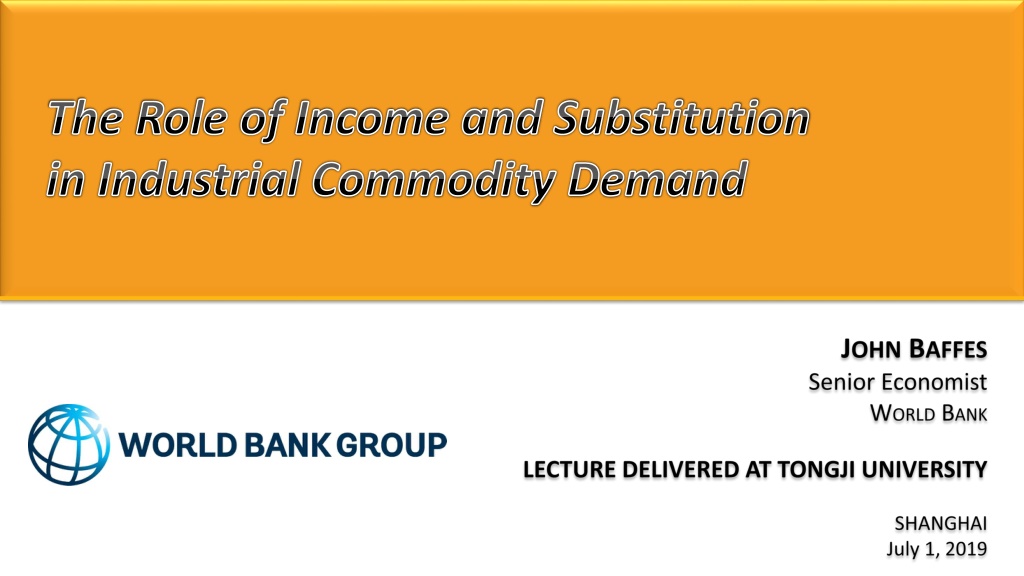 The Role of Income and Substitution in Industrial Commodity Demand

JOHN BAFFES
Senior Economist
WORLD BANK

WORLD BANK GROUP

LECTURE DELIVERED AT TONGJI UNIVERSITY

SHANGHAI
July 1, 2019